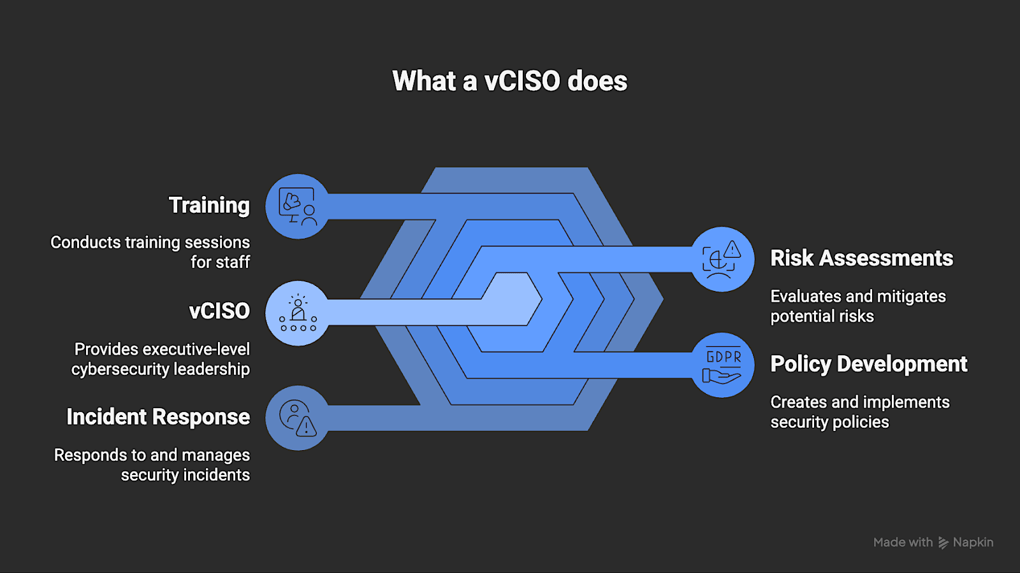 What a vCISO does

Training

Conducts training sessions for staff

vCISO

Provides executive-level cybersecurity leadership

Incident Response

Responds to and manages security incidents

Risk Assessments

Evaluates and mitigates potential risks

GDPR

Policy Development

Creates and implements security policies

Made with Napkin